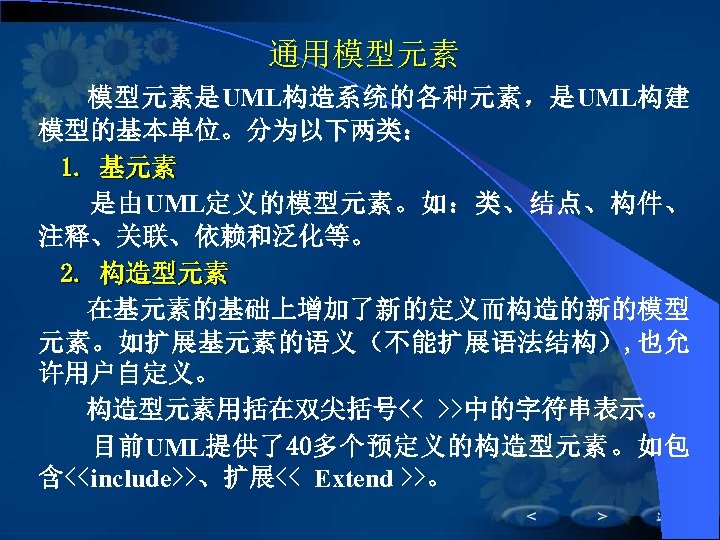 通用模型元素

模型元素是UML构造系统的各种元素，是UML构建模型的基本单位。分为以下两类：

1. 基元素

是由UML定义的模型元素。如：类、结点、构件、注释、关联、依赖和泛化等。

2. 构造型元素

在基元素的基础上增加了新的定义而构造的新的模型元素。如扩展基元素的语义（不能扩展语法结构），也允许用户自定义。

构造型元素用括在双尖括号<< >>中的字符串表示。

目前UML提供了40多个预定义的构造型元素。如包含<<include>>、扩展<< Extend >>。

< >